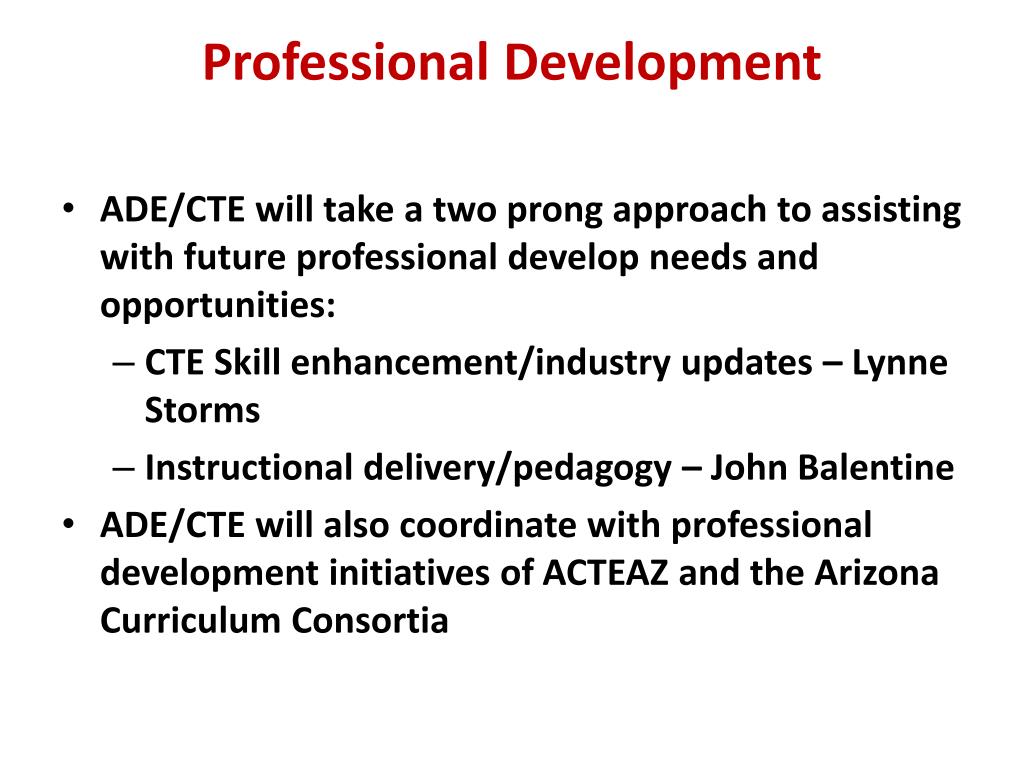 Professional Development

• ADE/CTE will take a two prong approach to assisting with future professional develop needs and opportunities:
– CTE Skill enhancement/industry updates – Lynne Storms
– Instructional delivery/pedagogy – John Balentine
• ADE/CTE will also coordinate with professional development initiatives of ACTEAZ and the Arizona Curriculum Consortia